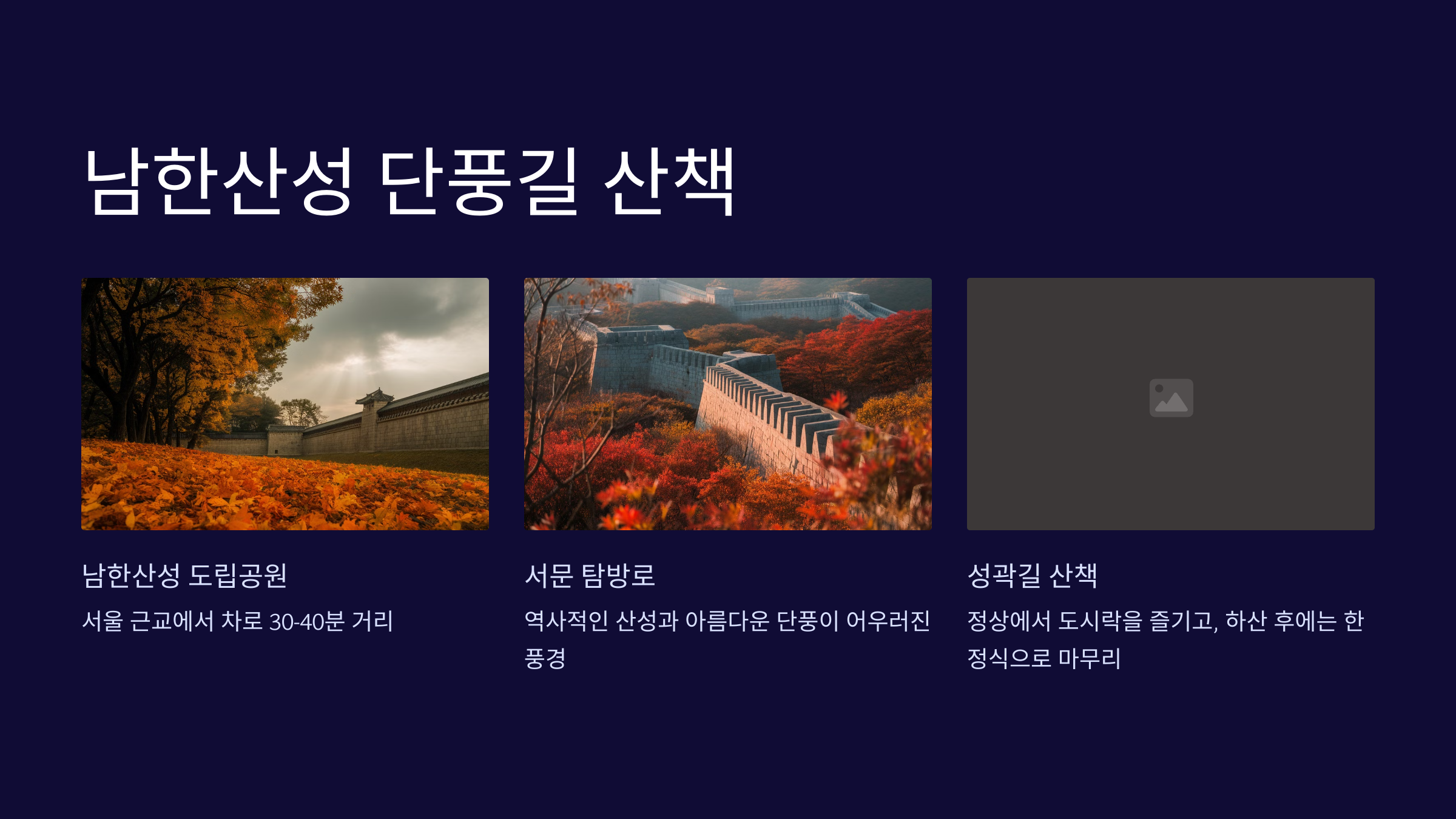 남한산성 단풍길 산책

남한산성 도립공원

서울 근교에서 차로 30-40분 거리

서문 탐방로

역사적인 산성과 아름다운 단풍이 어우러진 풍경

성곽길 산책

정상에서 도시락을 즐기고, 하산 후에는 한정식으로 마무리